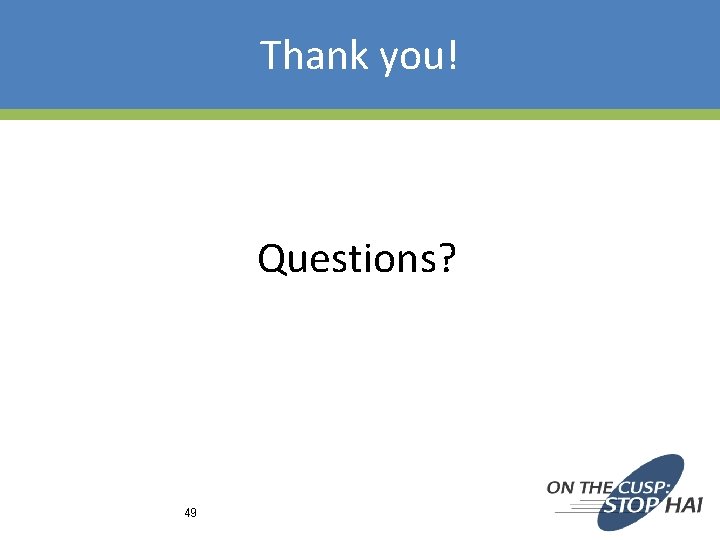 Thank you!

Questions?

49

ON THE CUSP:
STOP HAI